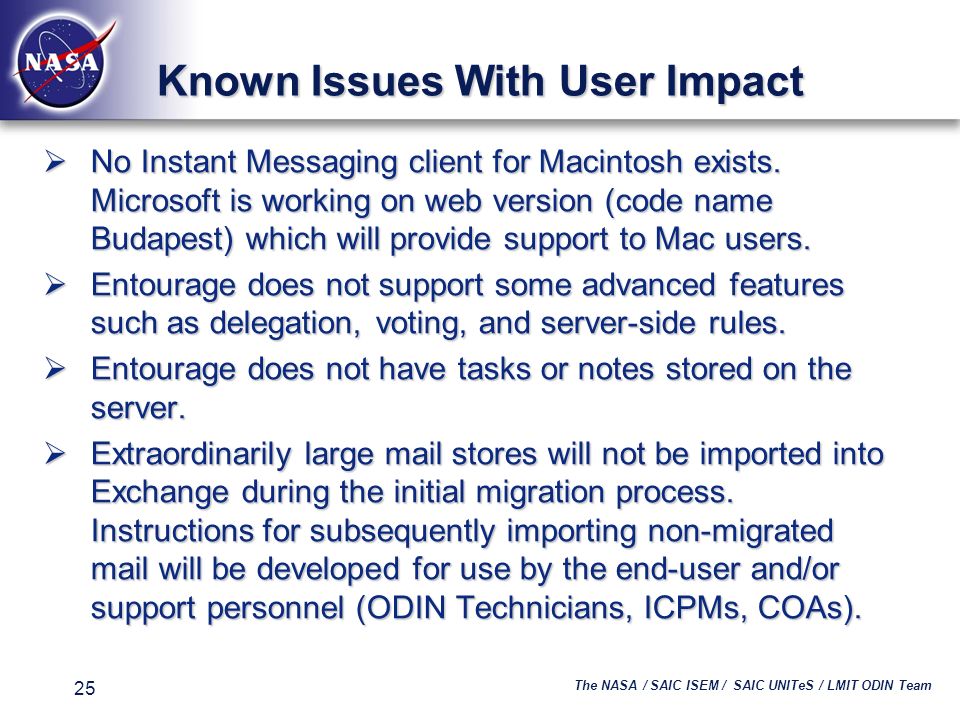 NASA

Known Issues With User Impact

➢ No Instant Messaging client for Macintosh exists. Microsoft is working on web version (code name Budapest) which will provide support to Mac users.

➢ Entourage does not support some advanced features such as delegation, voting, and server-side rules.

➢ Entourage does not have tasks or notes stored on the server.

➢ Extraordinarily large mail stores will not be imported into Exchange during the initial migration process. Instructions for subsequently importing non-migrated mail will be developed for use by the end-user and/or support personnel (ODIN Technicians, ICPMs, COAs).

25

The NASA / SAIC ISEM / SAIC UNITeS / LMIT ODIN Team